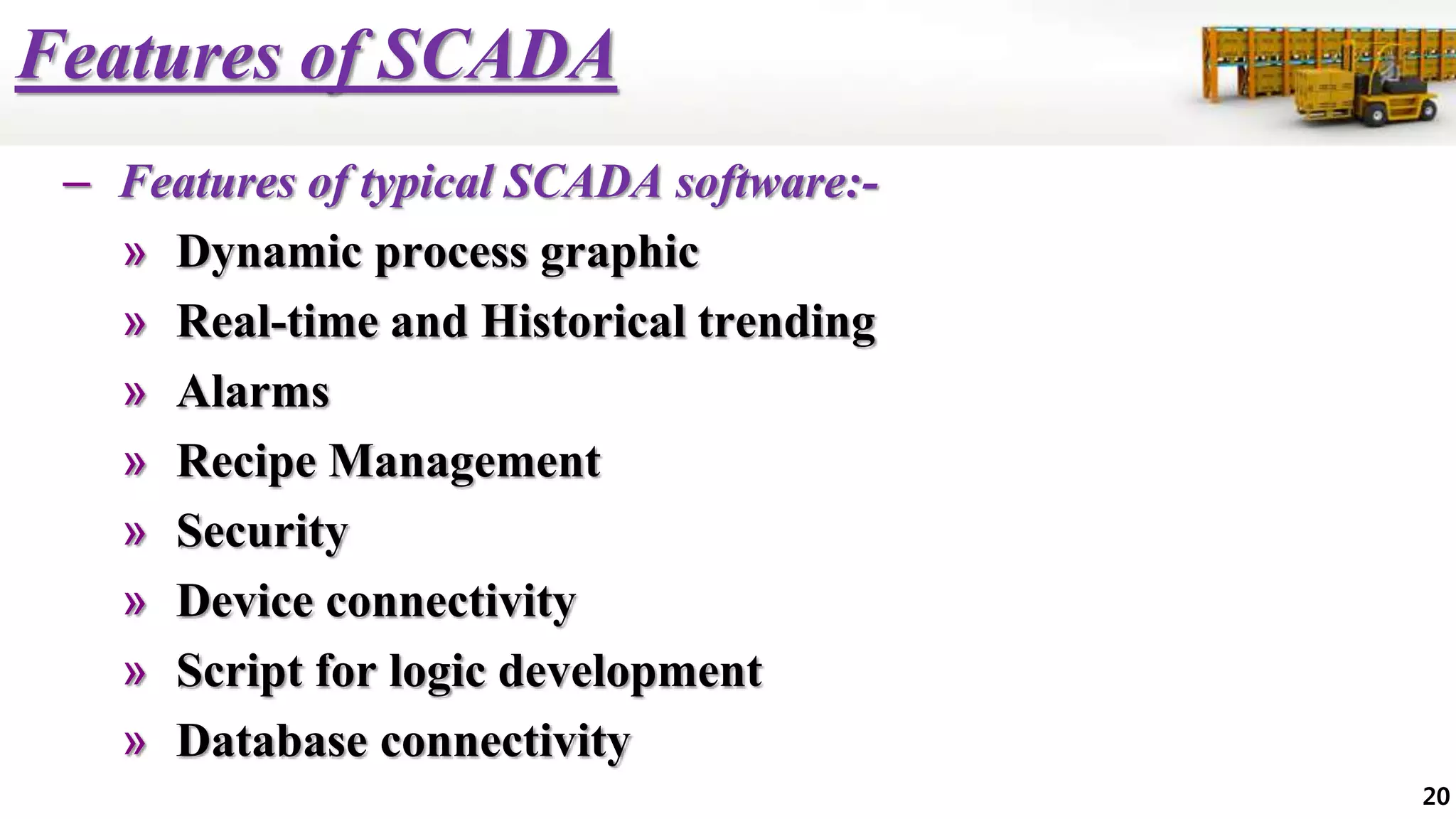 Features of SCADA

– Features of typical SCADA software:-

» Dynamic process graphic
» Real-time and Historical trending
» Alarms
» Recipe Management
» Security
» Device connectivity
» Script for logic development
» Database connectivity

20